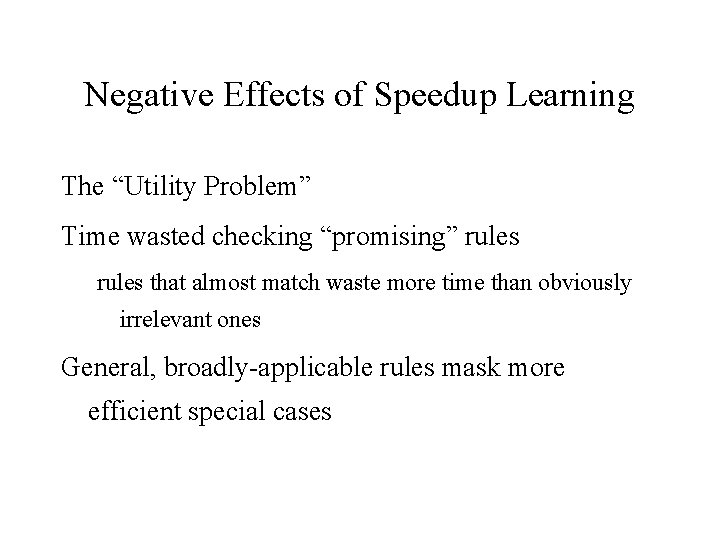 Negative Effects of Speedup Learning

The “Utility Problem”

Time wasted checking “promising” rules

rules that almost match waste more time than obviously irrelevant ones

General, broadly-applicable rules mask more efficient special cases